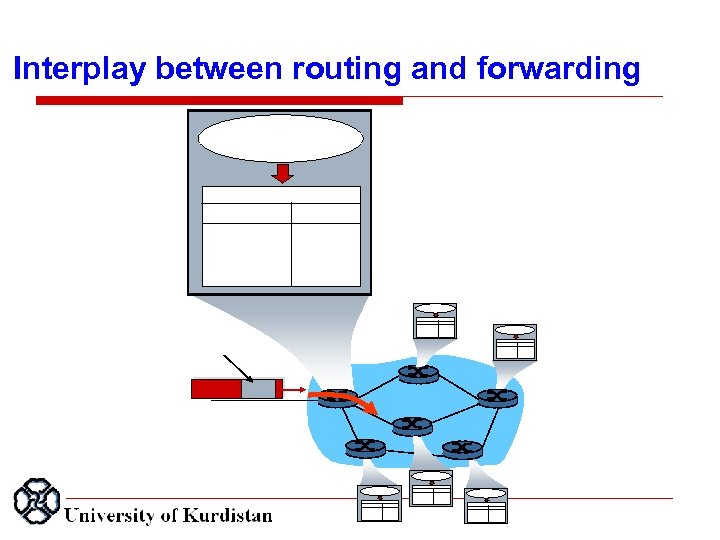 Interplay between routing and forwarding

University of Kurdistan